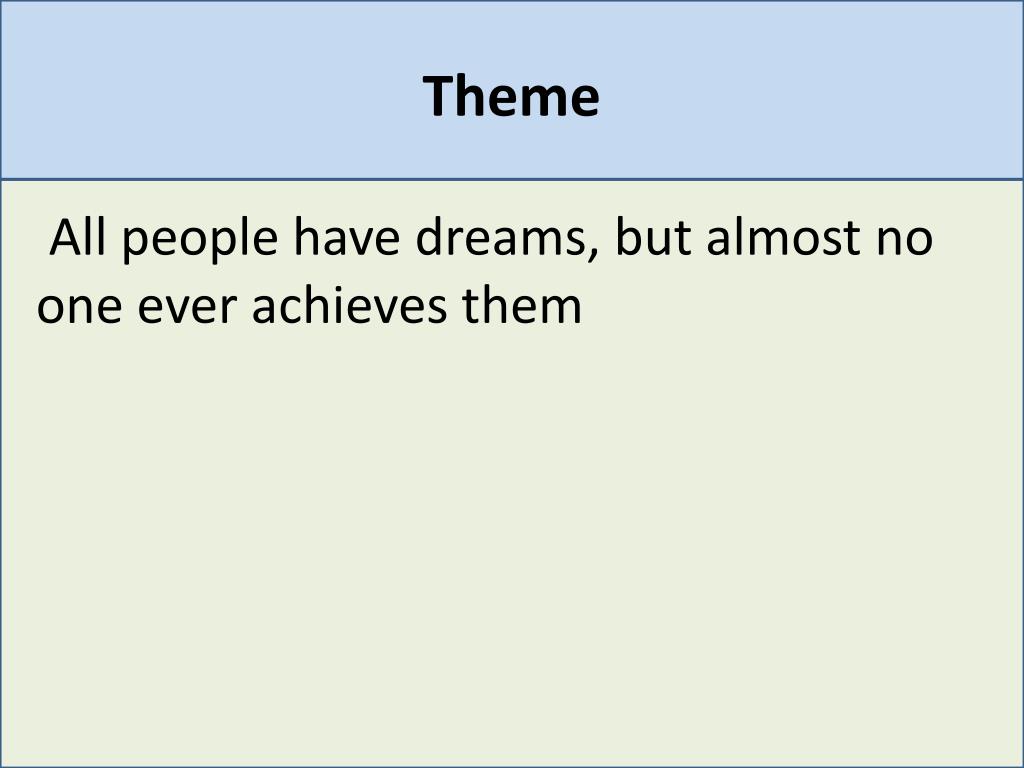 Theme

All people have dreams, but almost no one ever achieves them